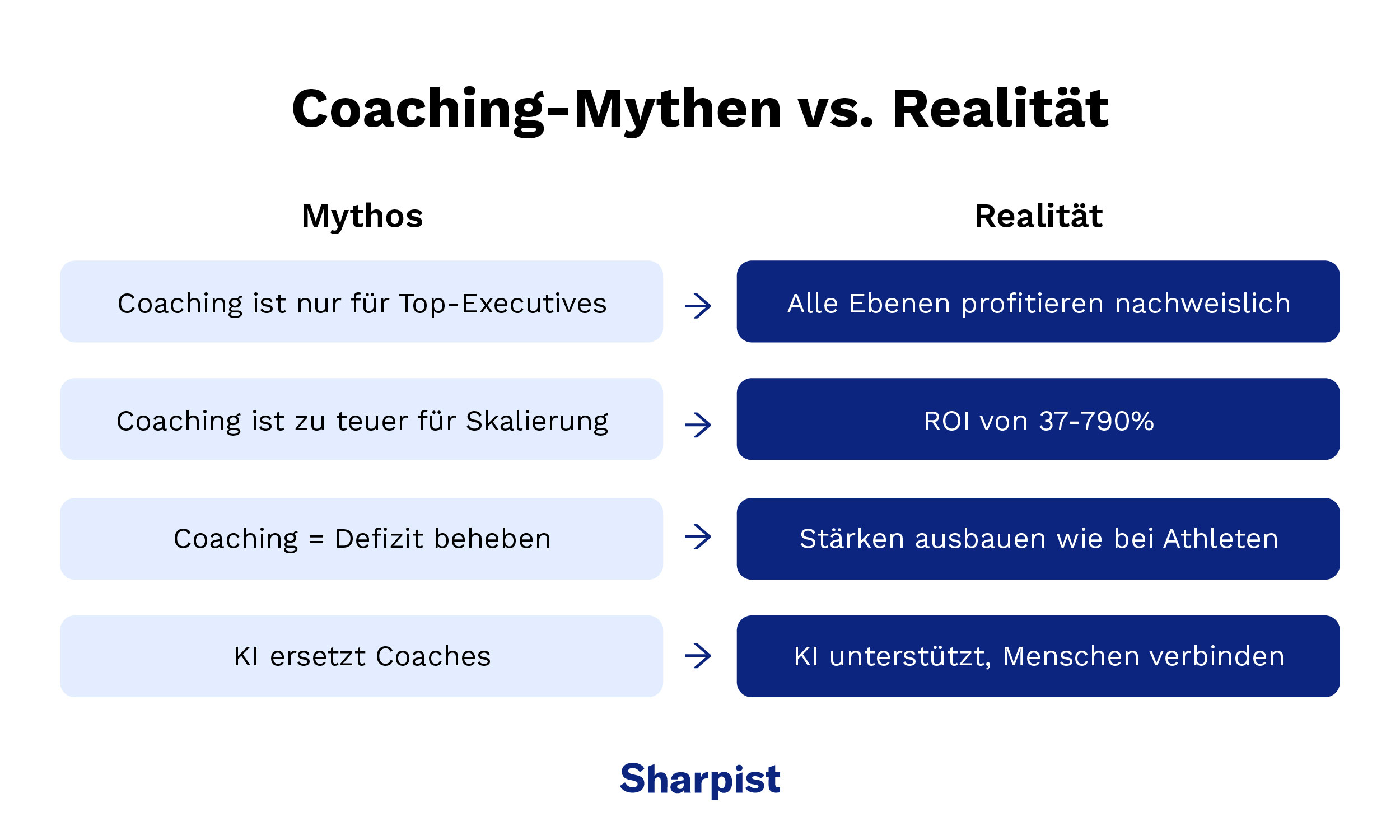 Coaching-Mythen vs. Realität

| Mythos | | Realität |
|---|---|---|
| Coaching ist nur für Top-Executives | → | Alle Ebenen profitieren nachweislich |
| Coaching ist zu teuer für Skalierung | → | ROI von 37-790% |
| Coaching = Defizit beheben | → | Stärken ausbauen wie bei Athleten |
| KI ersetzt Coaches | → | KI unterstützt, Menschen verbinden |

Sharpist